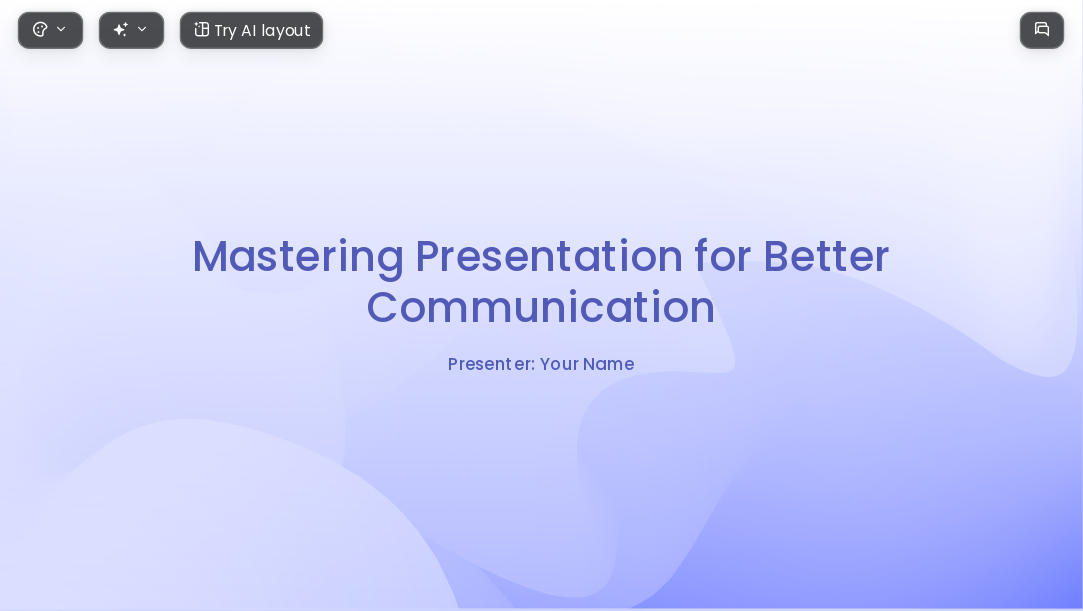 Try AI layout

Mastering Presentation for Better Communication

Presenter: Your Name